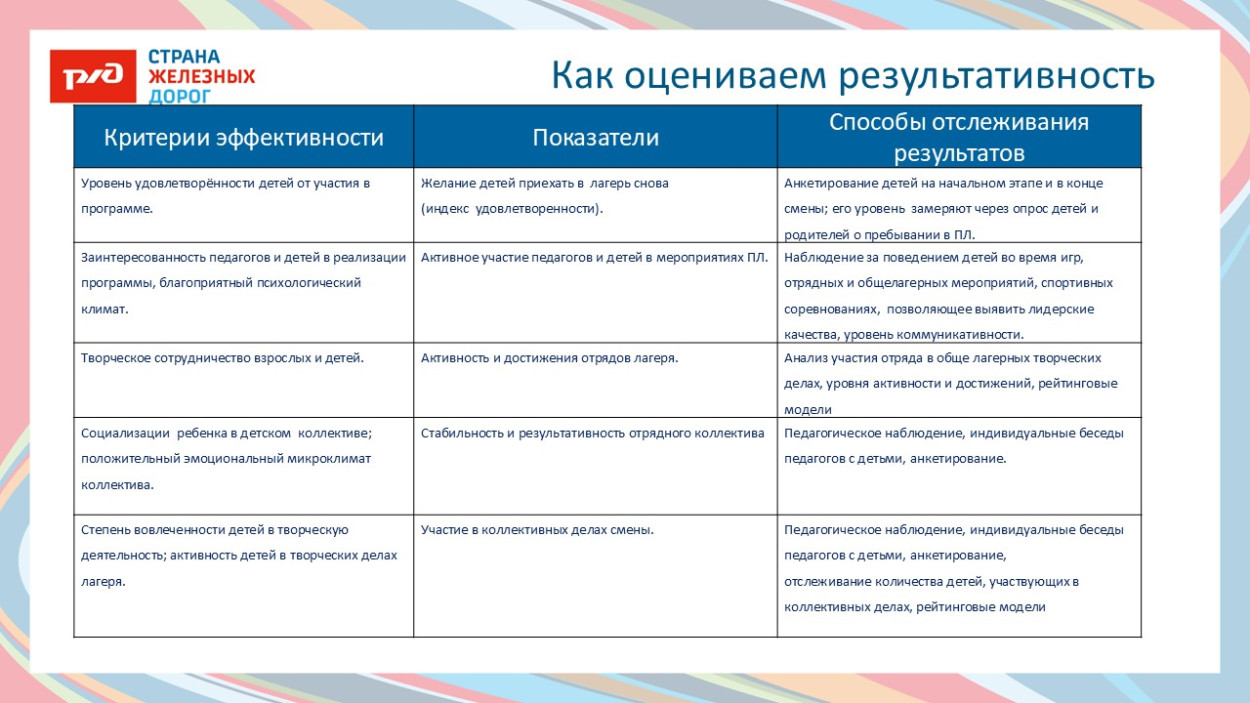 РЖД СТРАНА ЖЕЛЕЗНЫХ ДОРОГ

Как оцениваем результативность

| Критерии эффективности | Показатели | Способы отслеживания результатов |
|---|---|---|
| Уровень удовлетворённости детей от участия в программе. | Желание детей приехать в лагерь снова (индекс удовлетворенности). | Анкетирование детей на начальном этапе и в конце смены; его уровень замеряют через опрос детей и родителей о пребывании в ПЛ. |
| Заинтересованность педагогов и детей в реализации программы, благоприятный психологический климат. | Активное участие педагогов и детей в мероприятиях ПЛ. | Наблюдение за поведением детей во время игр, отрядных и общелагерных мероприятий, спортивных соревнованиях, позволяющее выявить лидерские качества, уровень коммуникативности. |
| Творческое сотрудничество взрослых и детей. | Активность и достижения отрядов лагеря. | Анализ участия отряда в обще лагерных творческих делах, уровня активности и достижений, рейтинговые модели |
| Социализации ребенка в детском коллективе; положительный эмоциональный микроклимат коллектива. | Стабильность и результативность отрядного коллектива | Педагогическое наблюдение, индивидуальные беседы педагогов с детьми, анкетирование. |
| Степень вовлеченности детей в творческую деятельность; активность детей в творческих делах лагеря. | Участие в коллективных делах смены. | Педагогическое наблюдение, индивидуальные беседы педагогов с детьми, анкетирование, отслеживание количества детей, участвующих в коллективных делах, рейтинговые модели |